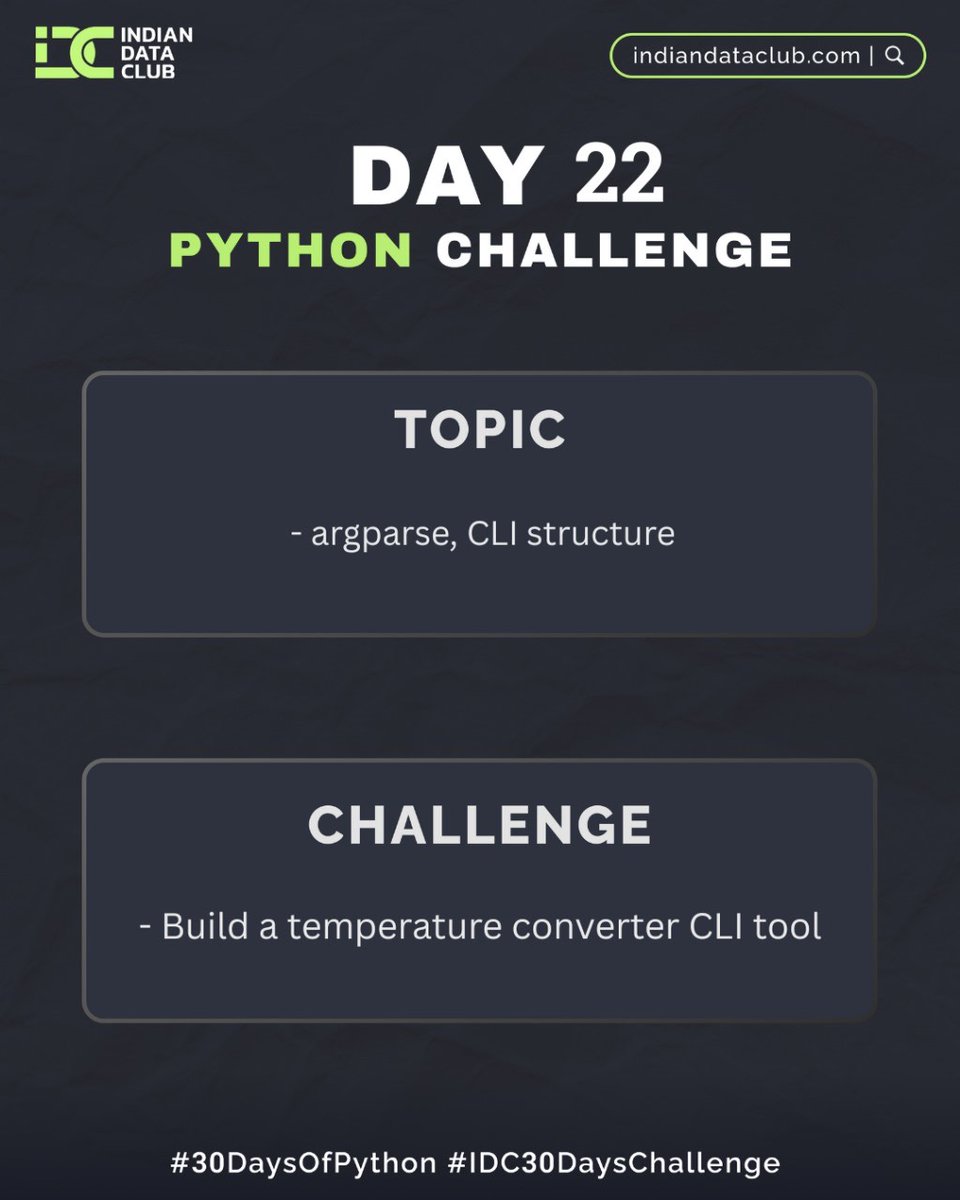 IDC INDIAN DATA CLUB

indiandataclub.com |

DAY 22
PYTHON CHALLENGE

TOPIC

- argparse, CLI structure

CHALLENGE

- Build a temperature converter CLI tool

#30DaysOfPython #IDC30DaysChallenge